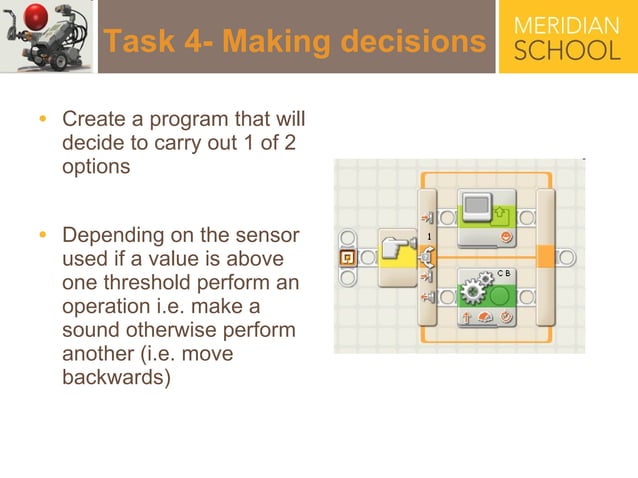 Task 4- Making decisions

MERIDIAN SCHOOL

• Create a program that will decide to carry out 1 of 2 options

• Depending on the sensor used if a value is above one threshold perform an operation i.e. make a sound otherwise perform another (i.e. move backwards)

1

C B